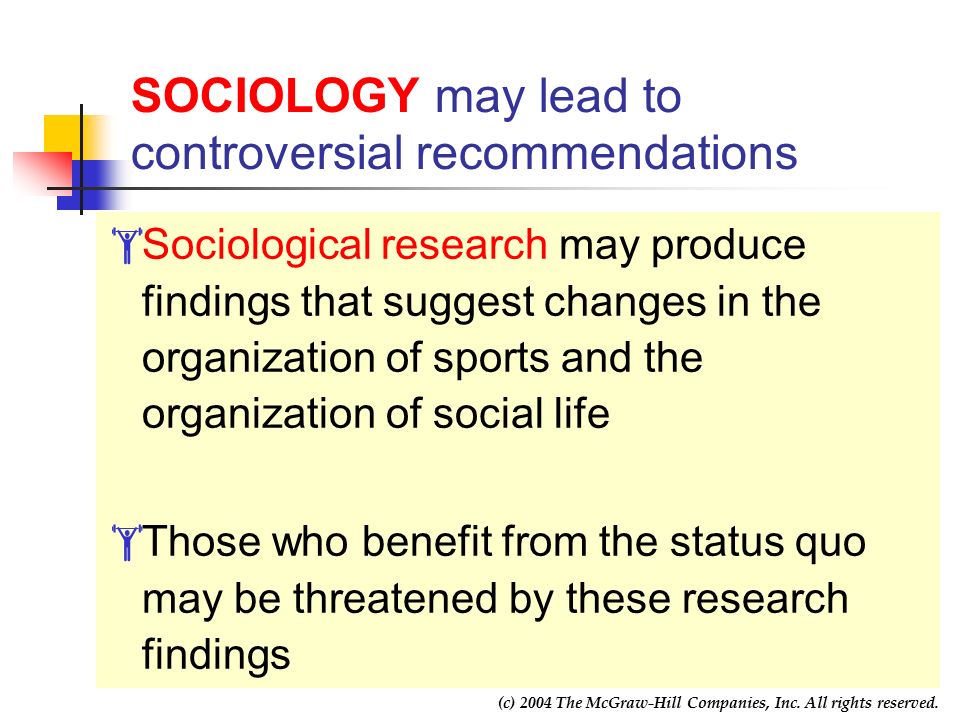 SOCIOLOGY may lead to controversial recommendations

Sociological research may produce findings that suggest changes in the organization of sports and the organization of social life

Those who benefit from the status quo may be threatened by these research findings

(c) 2004 The McGraw-Hill Companies, Inc. All rights reserved.